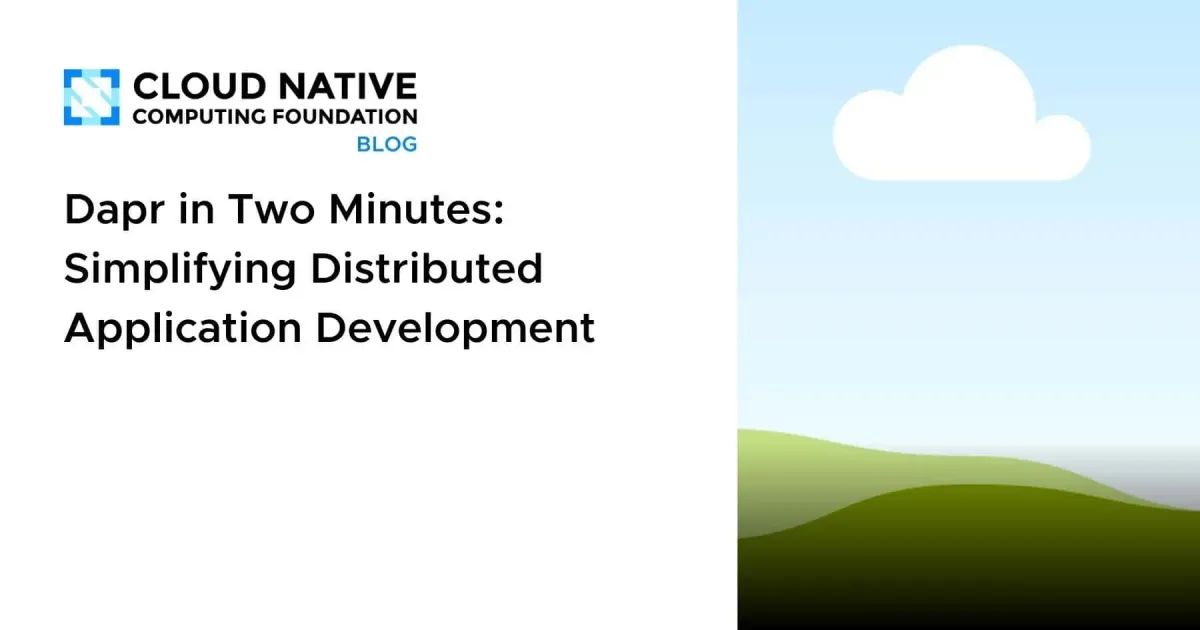 CLOUD NATIVE
COMPUTING FOUNDATION
BLOG

Dapr in Two Minutes: Simplifying Distributed Application Development